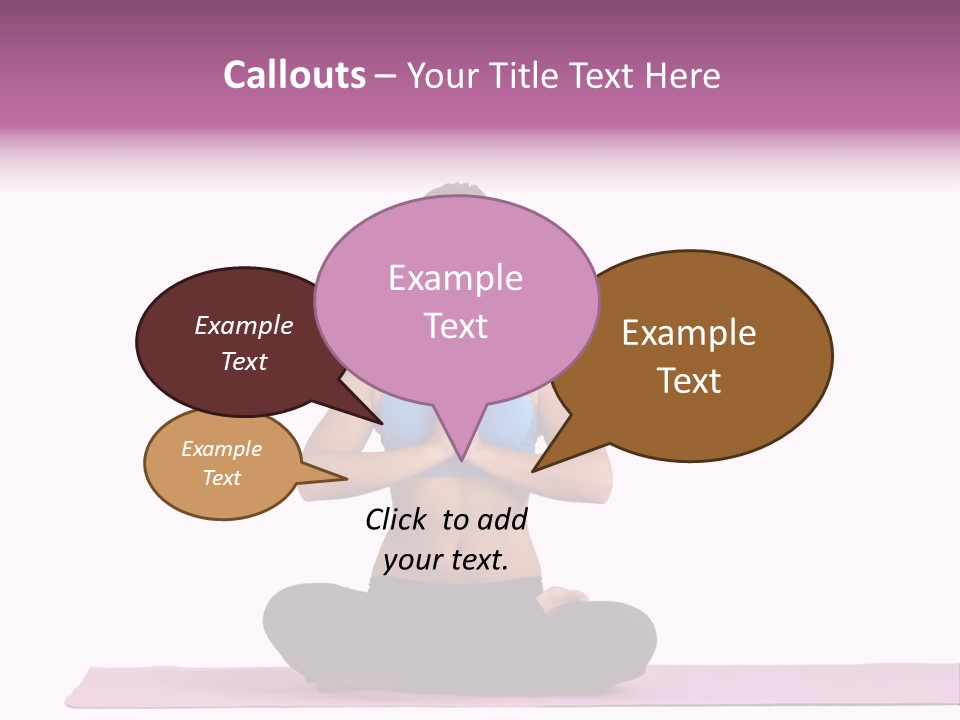 Callouts – Your Title Text Here

Example Text

Example Text

Example Text

Example Text

Click to add your text.